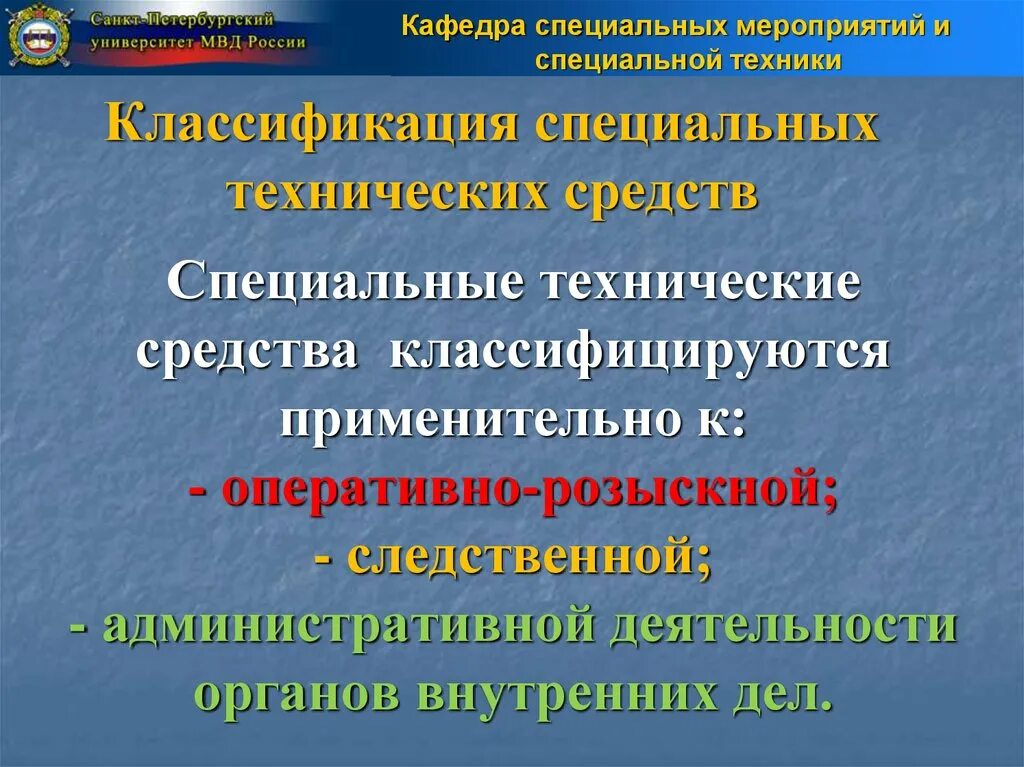 Санкт-Петербургский университет МВД России

Кафедра специальных мероприятий и специальной техники

Классификация специальных технических средств

Специальные технические средства классифицируются применительно к:
- оперативно-розыскной;
- следственной;
- административной деятельности органов внутренних дел.